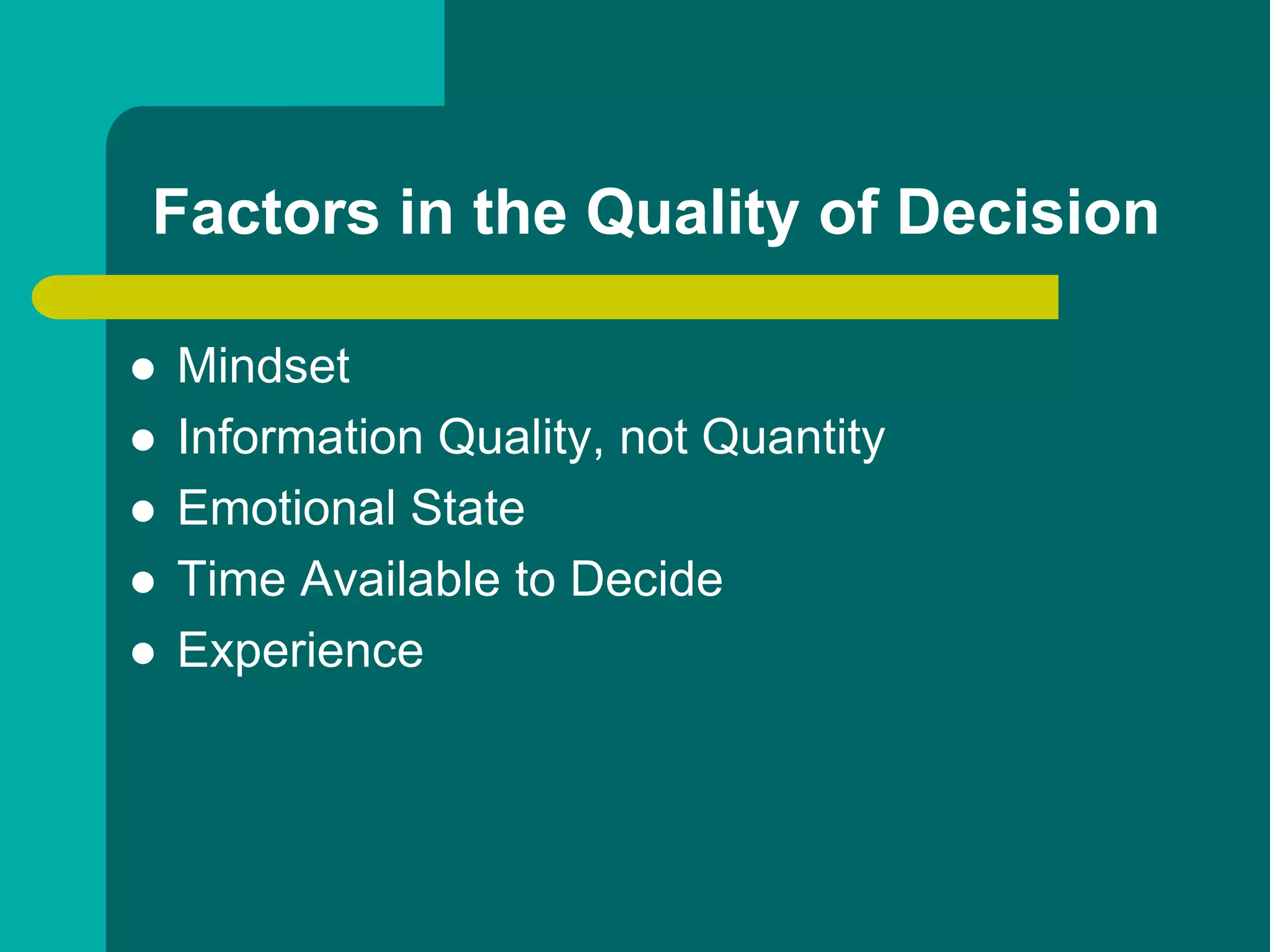 Factors in the Quality of Decision

- Mindset
- Information Quality, not Quantity
- Emotional State
- Time Available to Decide
- Experience